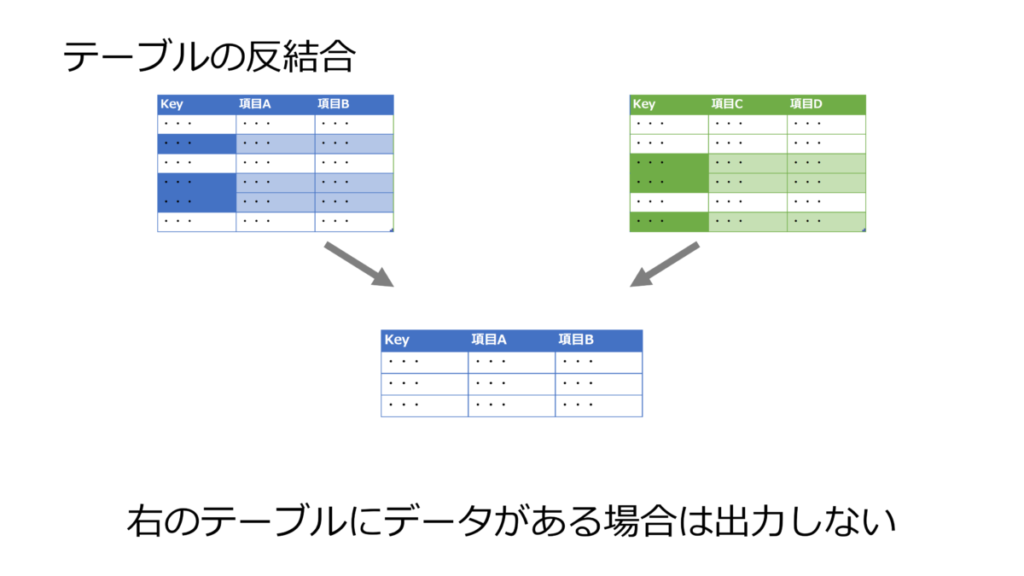 テーブルの反結合

| Key | 項目A | 項目B |
|---|---|---|
| ・・・ | ・・・ | ・・・ |
| ・・・ | ・・・ | ・・・ |
| ・・・ | ・・・ | ・・・ |
| ・・・ | ・・・ | ・・・ |
| ・・・ | ・・・ | ・・・ |
| ・・・ | ・・・ | ・・・ |

| Key | 項目C | 項目D |
|---|---|---|
| ・・・ | ・・・ | ・・・ |
| ・・・ | ・・・ | ・・・ |
| ・・・ | ・・・ | ・・・ |
| ・・・ | ・・・ | ・・・ |
| ・・・ | ・・・ | ・・・ |
| ・・・ | ・・・ | ・・・ |

| Key | 項目A | 項目B |
|---|---|---|
| ・・・ | ・・・ | ・・・ |
| ・・・ | ・・・ | ・・・ |
| ・・・ | ・・・ | ・・・ |

右のテーブルにデータがある場合は出力しない